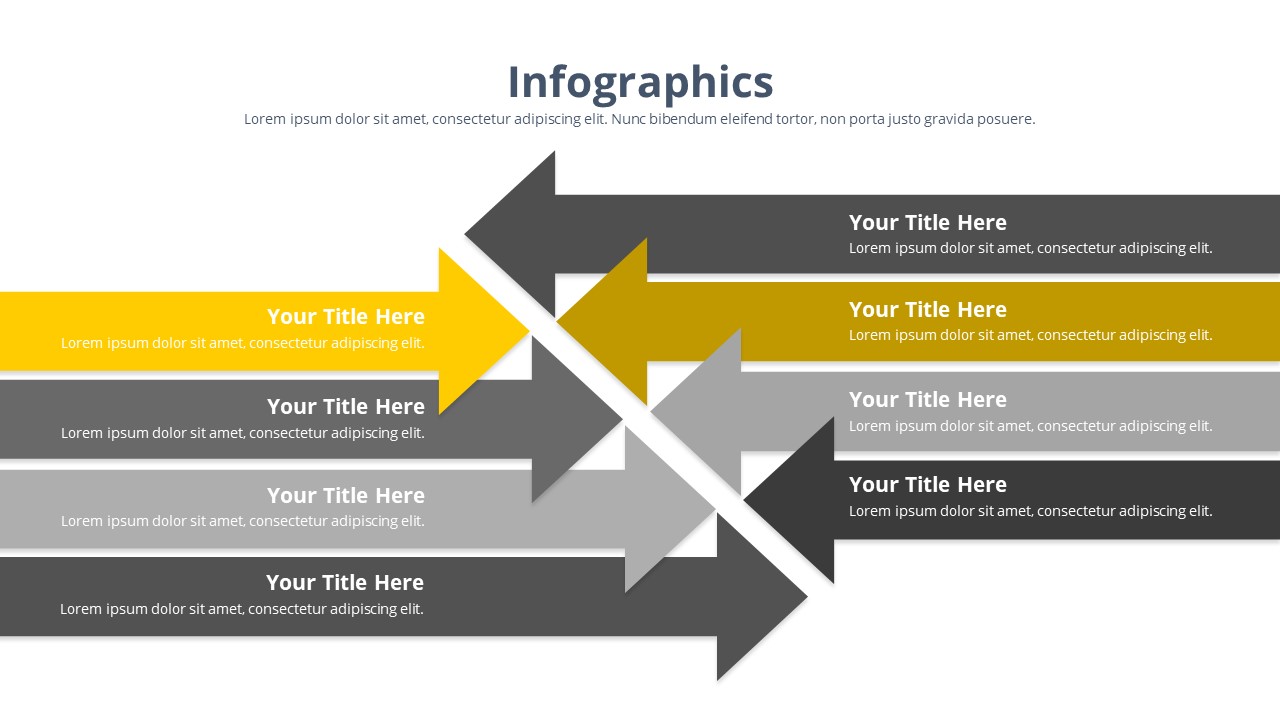 Infographics

Lorem ipsum dolor sit amet, consectetur adipiscing elit. Nunc bibendum eleifend tortor, non porta justo gravida posuere.

Your Title Here
Lorem ipsum dolor sit amet, consectetur adipiscing elit.

Your Title Here
Lorem ipsum dolor sit amet, consectetur adipiscing elit.

Your Title Here
Lorem ipsum dolor sit amet, consectetur adipiscing elit.

Your Title Here
Lorem ipsum dolor sit amet, consectetur adipiscing elit.

Your Title Here
Lorem ipsum dolor sit amet, consectetur adipiscing elit.

Your Title Here
Lorem ipsum dolor sit amet, consectetur adipiscing elit.

Your Title Here
Lorem ipsum dolor sit amet, consectetur adipiscing elit.

Your Title Here
Lorem ipsum dolor sit amet, consectetur adipiscing elit.